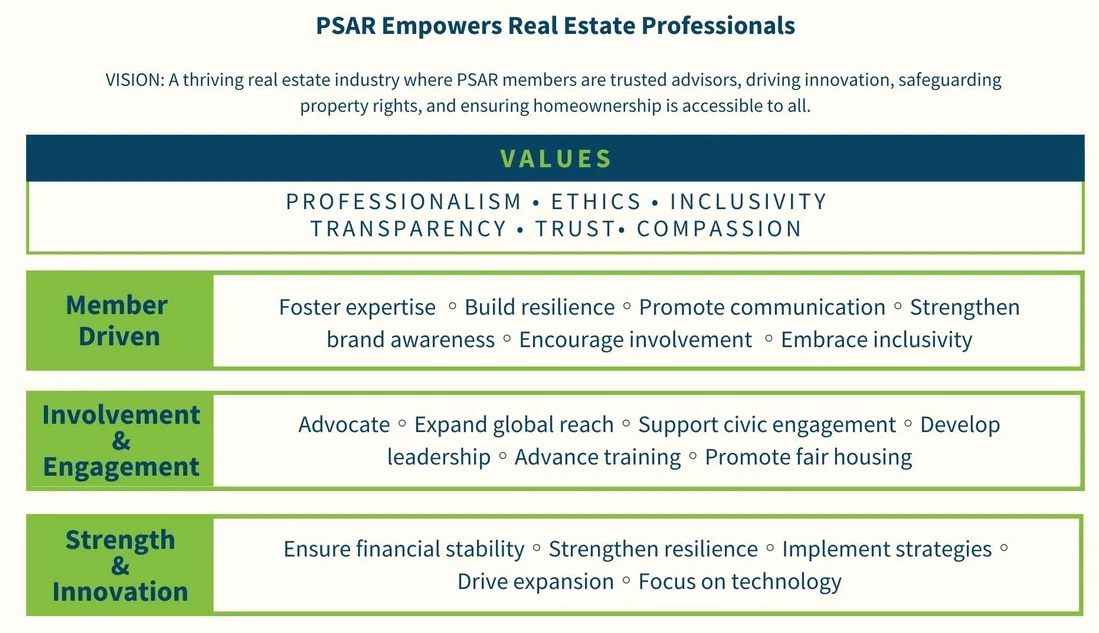 PSAR Empowers Real Estate Professionals

VISION: A thriving real estate industry where PSAR members are trusted advisors, driving innovation, safeguarding property rights, and ensuring homeownership is accessible to all.

VALUES

PROFESSIONALISM • ETHICS • INCLUSIVITY
TRANSPARENCY • TRUST• COMPASSION

Member Driven

Foster expertise ◦ Build resilience ◦ Promote communication ◦ Strengthen brand awareness ◦ Encourage involvement ◦ Embrace inclusivity

Involvement & Engagement

Advocate ◦ Expand global reach ◦ Support civic engagement ◦ Develop leadership ◦ Advance training ◦ Promote fair housing

Strength & Innovation

Ensure financial stability ◦ Strengthen resilience ◦ Implement strategies ◦ Drive expansion ◦ Focus on technology